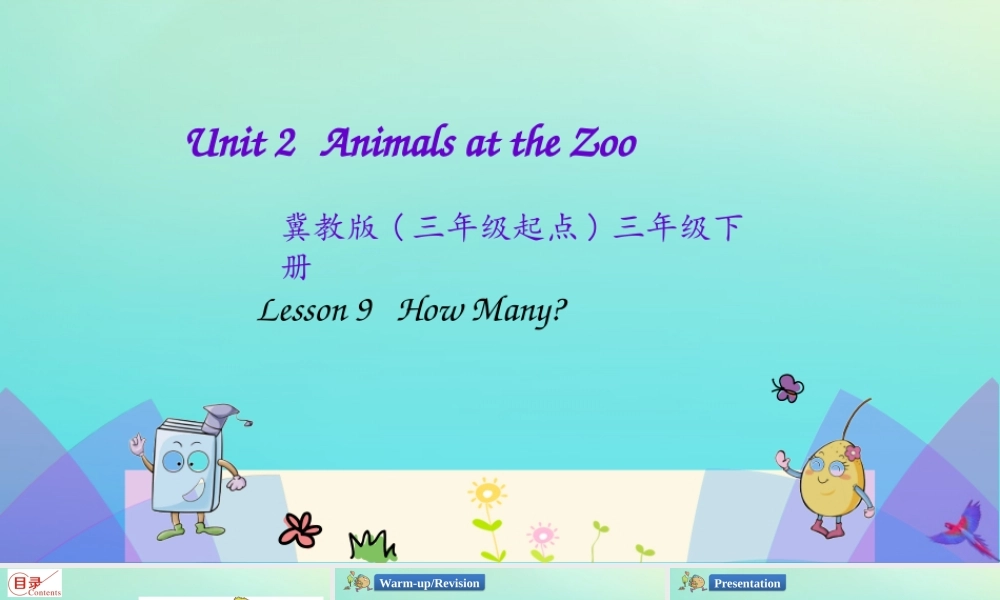 Unit 2 Animals at the Zoo

冀教版（三年级起点）三年级下册

Lesson 9 How Many?

目录 Contents

Warm-up/Revision

Presentation